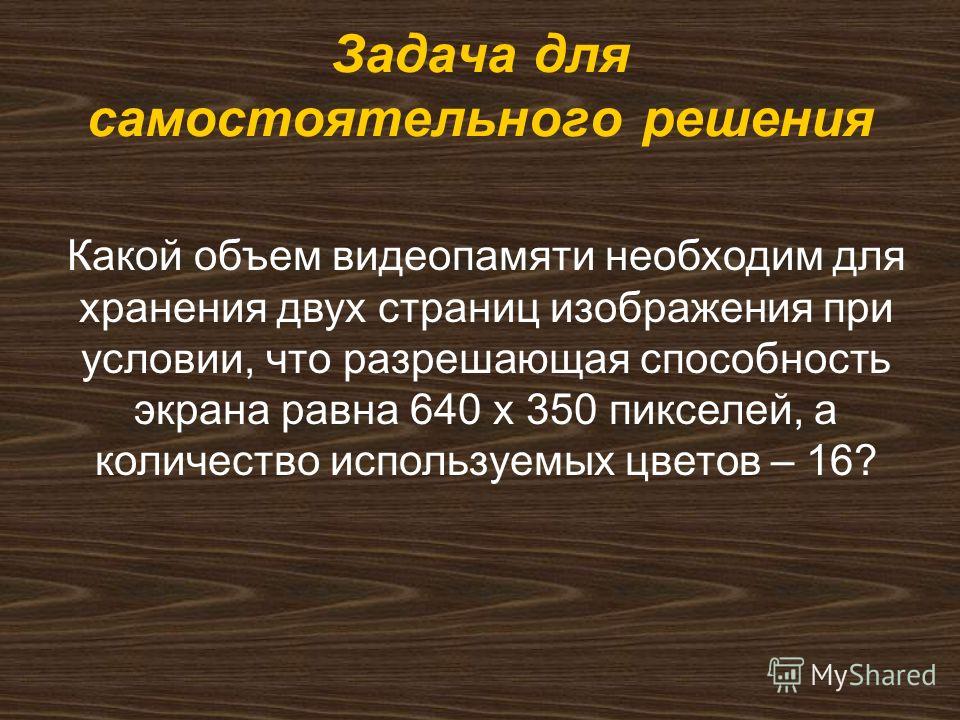 Задача для самостоятельного решения

Какой объем видеопамяти необходим для хранения двух страниц изображения при условии, что разрешающая способность экрана равна 640 х 350 пикселей, а количество используемых цветов – 16?

MyShared